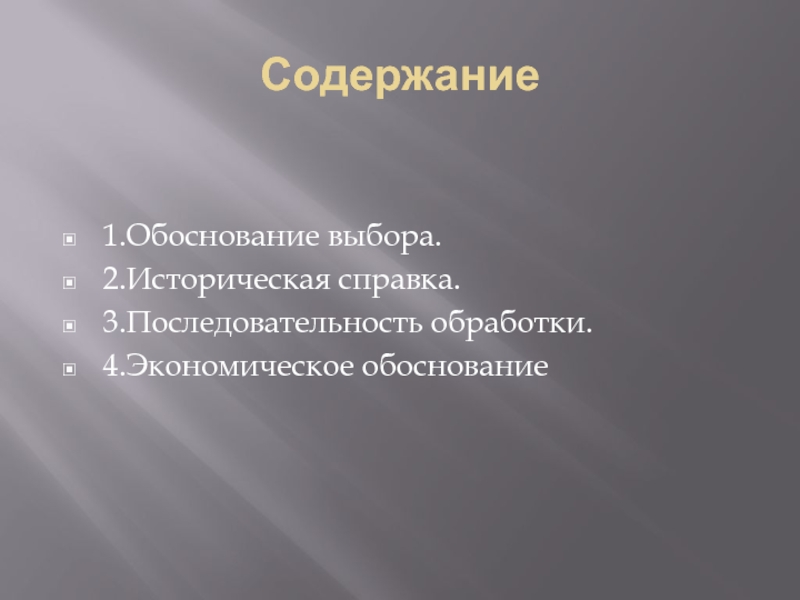 Содержание

1.Обоснование выбора.
2.Историческая справка.
3.Последовательность обработки.
4.Экономическое обоснование